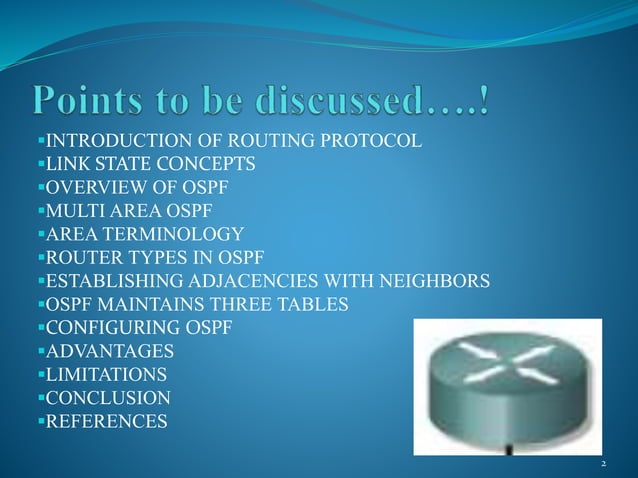 Points to be discussed….!

▪INTRODUCTION OF ROUTING PROTOCOL
▪LINK STATE CONCEPTS
▪OVERVIEW OF OSPF
▪MULTI AREA OSPF
▪AREA TERMINOLOGY
▪ROUTER TYPES IN OSPF
▪ESTABLISHING ADJACENCIES WITH NEIGHBORS
▪OSPF MAINTAINS THREE TABLES
▪CONFIGURING OSPF
▪ADVANTAGES
▪LIMITATIONS
▪CONCLUSION
▪REFERENCES

2